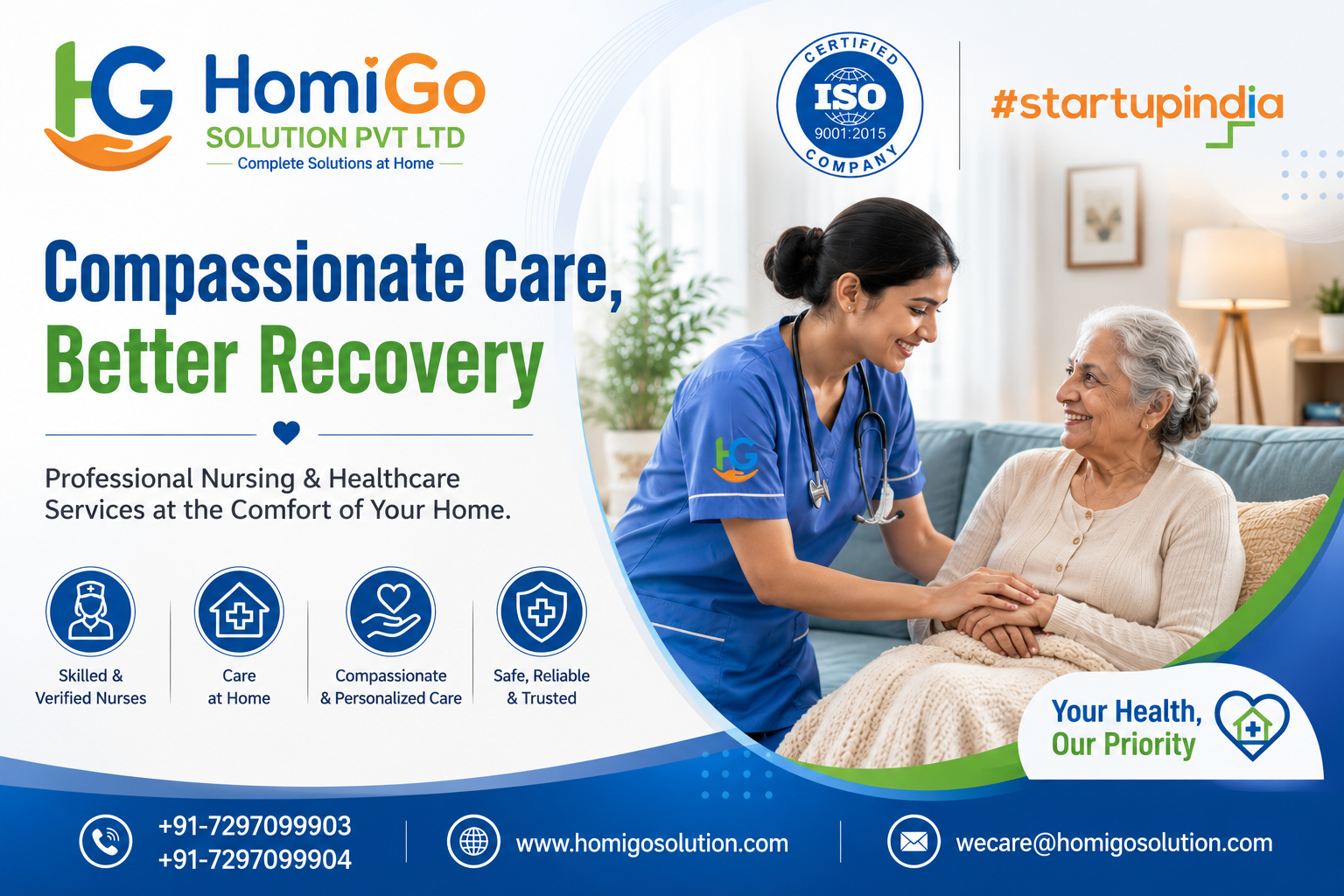 HG HomiGo
SOLUTION PVT LTD
Complete Solutions at Home

CERTIFIED ISO 9001:2015 COMPANY

#startupindia

Compassionate Care, Better Recovery

Professional Nursing & Healthcare Services at the Comfort of Your Home.

Skilled & Verified Nurses

Care at Home

Compassionate & Personalized Care

Safe, Reliable & Trusted

HG

Your Health, Our Priority

+91-7297099903
+91-7297099904

www.homigosolution.com

wecare@homigosolution.com